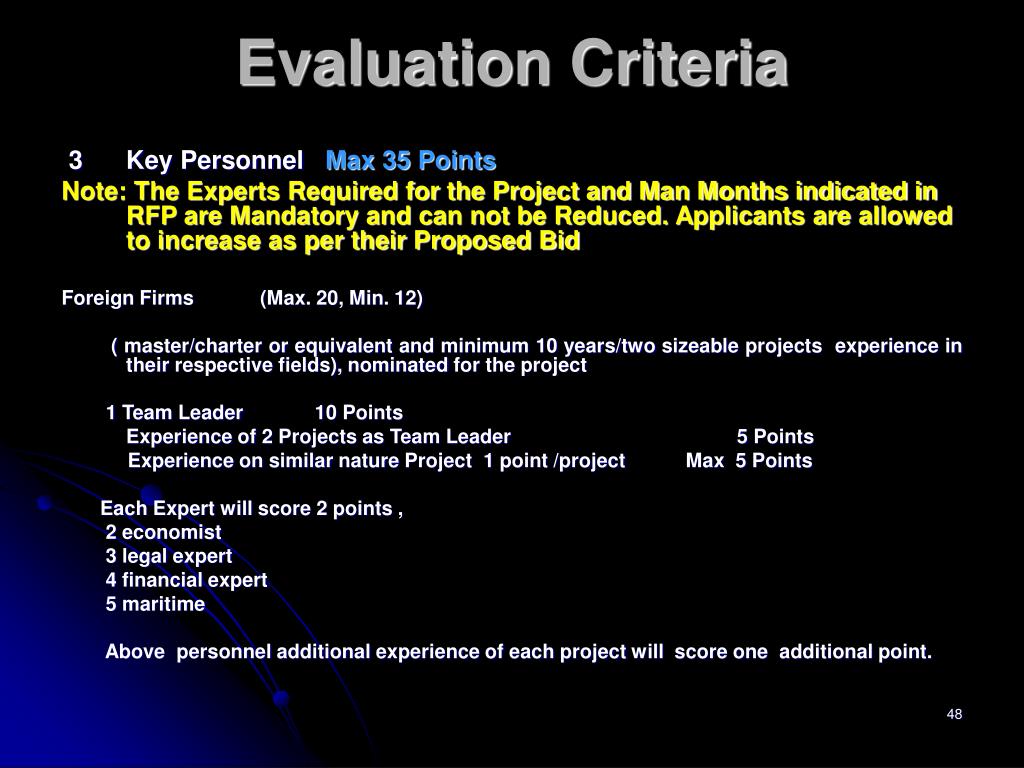 Evaluation Criteria

3 Key Personnel Max 35 Points

Note: The Experts Required for the Project and Man Months indicated in RFP are Mandatory and can not be Reduced. Applicants are allowed to increase as per their Proposed Bid

Foreign Firms (Max. 20, Min. 12)

( master/charter or equivalent and minimum 10 years/two sizeable projects experience in their respective fields), nominated for the project

1 Team Leader 10 Points
Experience of 2 Projects as Team Leader 5 Points
Experience on similar nature Project 1 point /project Max 5 Points

Each Expert will score 2 points ,
2 economist
3 legal expert
4 financial expert
5 maritime

Above personnel additional experience of each project will score one additional point.

48